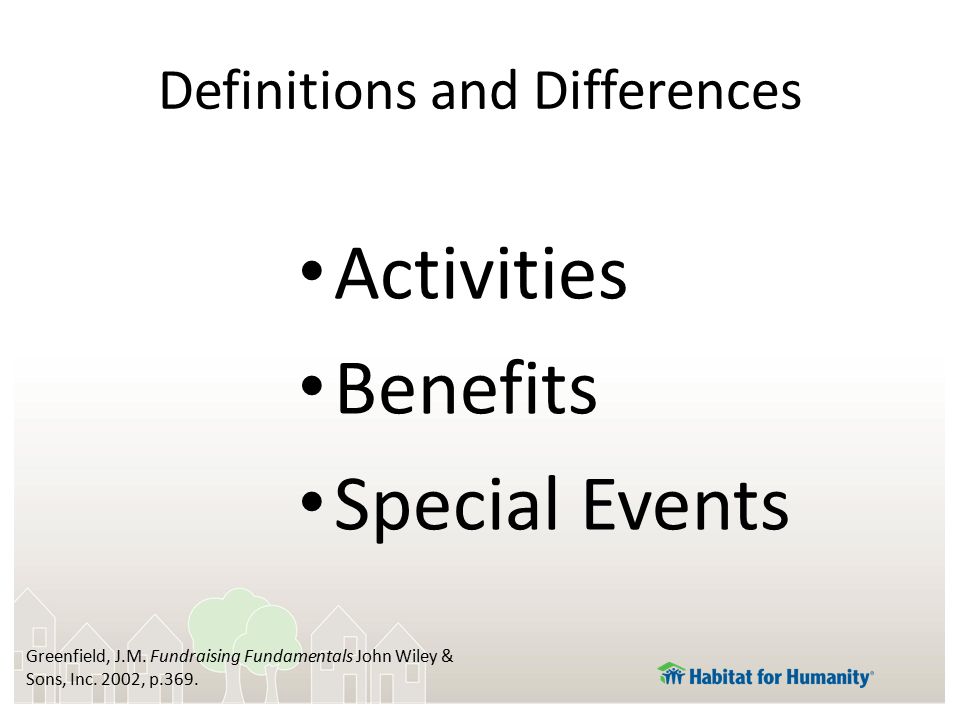 Definitions and Differences

• Activities
• Benefits
• Special Events

Greenfield, J.M. Fundraising Fundamentals John Wiley & Sons, Inc. 2002, p.369.

Habitat for Humanity®